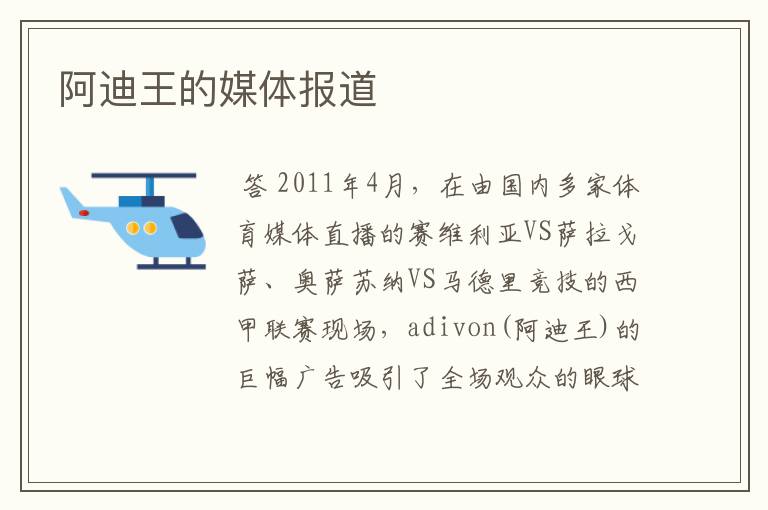 阿迪王的媒体报道

答 2011年4月，在由国内多家体育媒体直播的赛维利亚VS萨拉戈萨、奥萨苏纳VS马德里竞技的西甲联赛现场，adivon(阿迪王)的巨幅广告吸引了全场观众的眼球